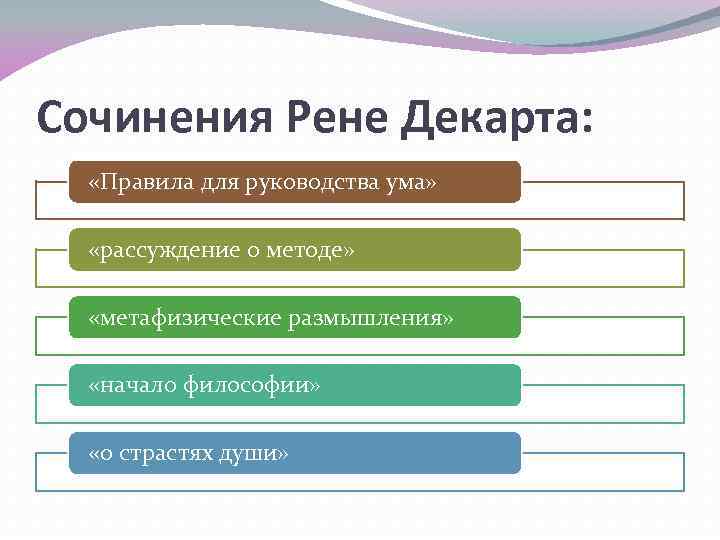 Сочинения Рене Декарта:

«Правила для руководства ума»

«рассуждение о методе»

«метафизические размышления»

«начало философии»

«о страстях души»